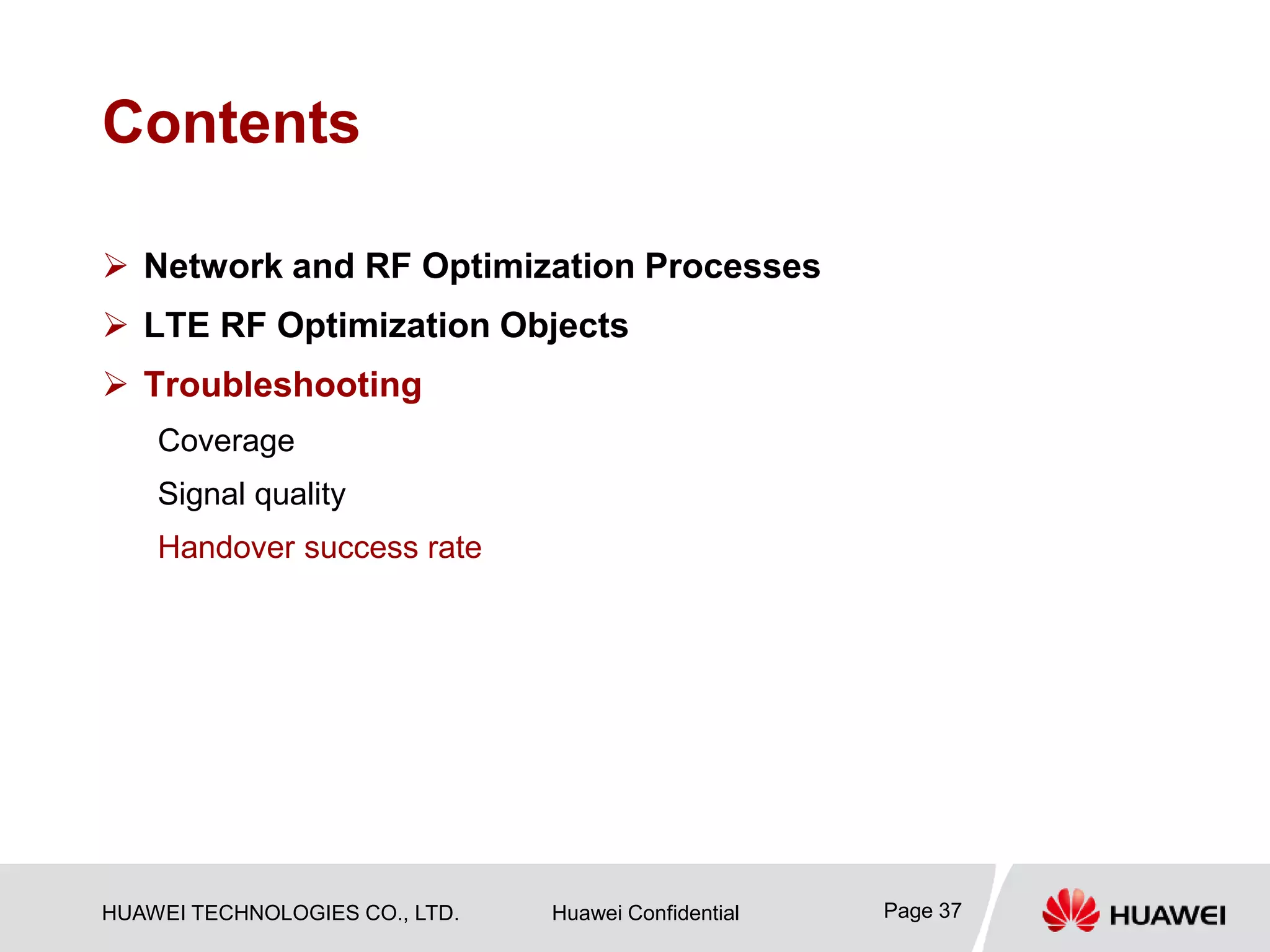 Contents

➢ Network and RF Optimization Processes

➢ LTE RF Optimization Objects

➢ Troubleshooting

Coverage

Signal quality

Handover success rate

HUAWEI TECHNOLOGIES CO., LTD.

Huawei Confidential

Page 37

HUAWEI